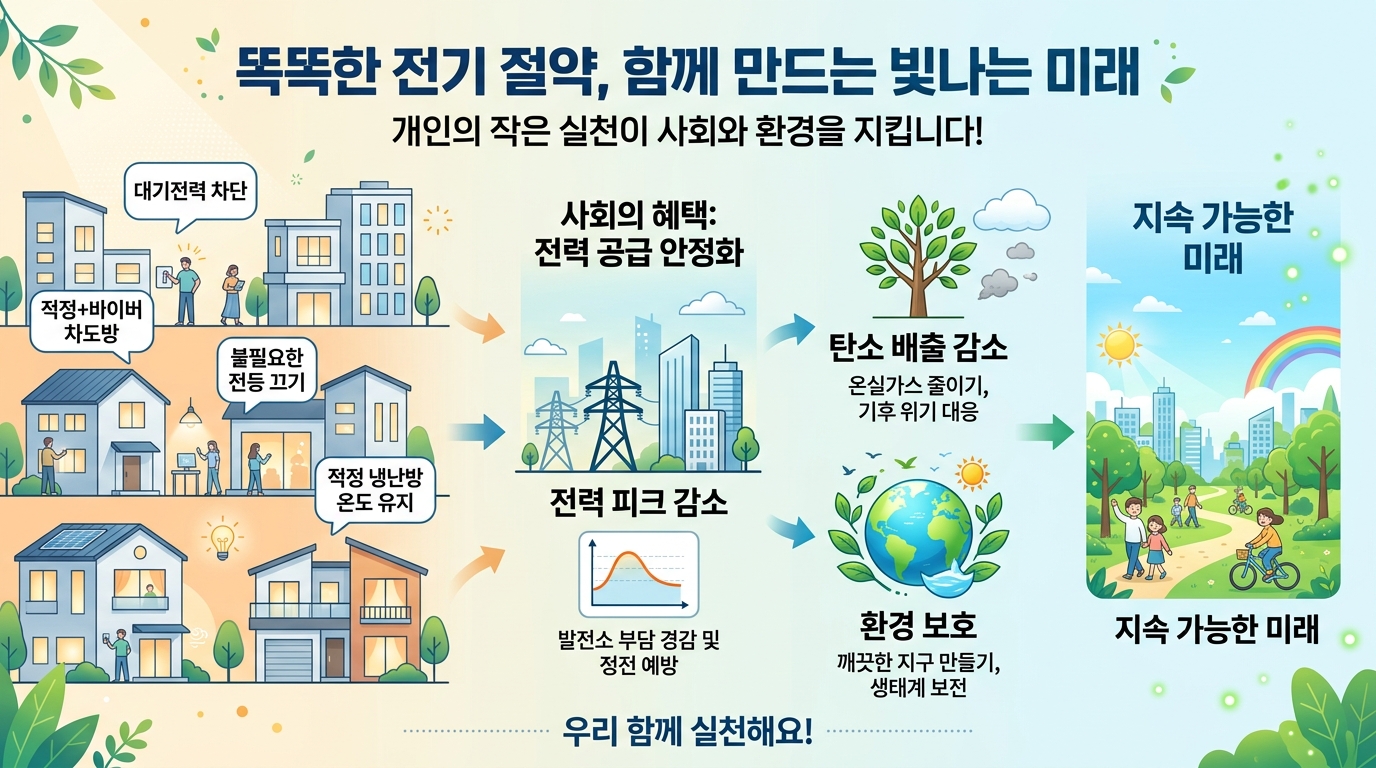 똑똑한 전기 절약, 함께 만드는 빛나는 미래

개인의 작은 실천이 사회와 환경을 지킵니다!

대기전력 차단

적정+바이버 차도방

불필요한 전등 끄기

적정 냉난방 온도 유지

사회의 혜택: 전력 공급 안정화

전력 피크 감소

발전소 부담 경감 및 정전 예방

탄소 배출 감소

온실가스 줄이기, 기후 위기 대응

환경 보호

깨끗한 지구 만들기, 생태계 보전

지속 가능한 미래

지속 가능한 미래

우리 함께 실천해요!